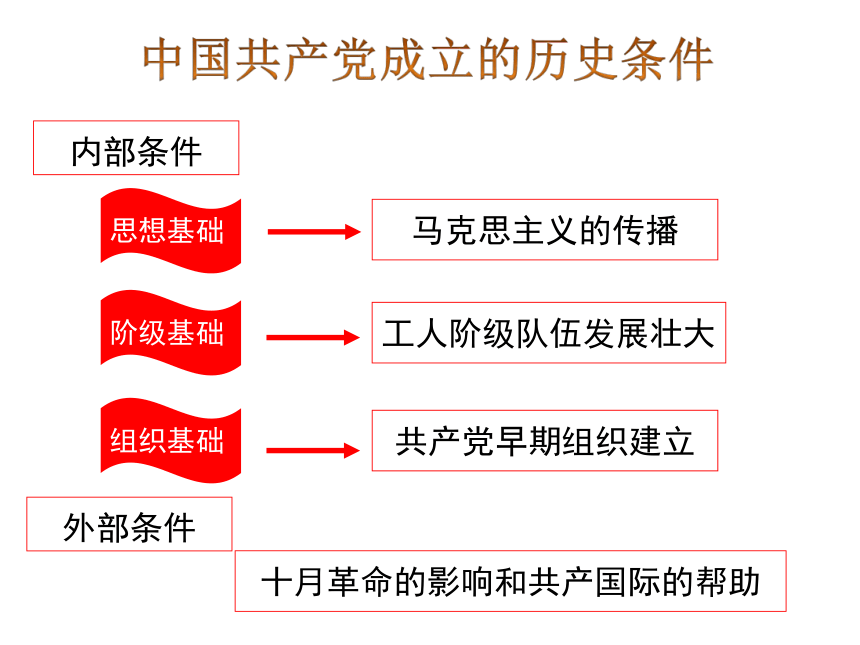 中国共产党成立的历史条件

内部条件

思想基础
马克思主义的传播

阶级基础
工人阶级队伍发展壮大

组织基础
共产党早期组织建立

外部条件

十月革命的影响和共产国际的帮助